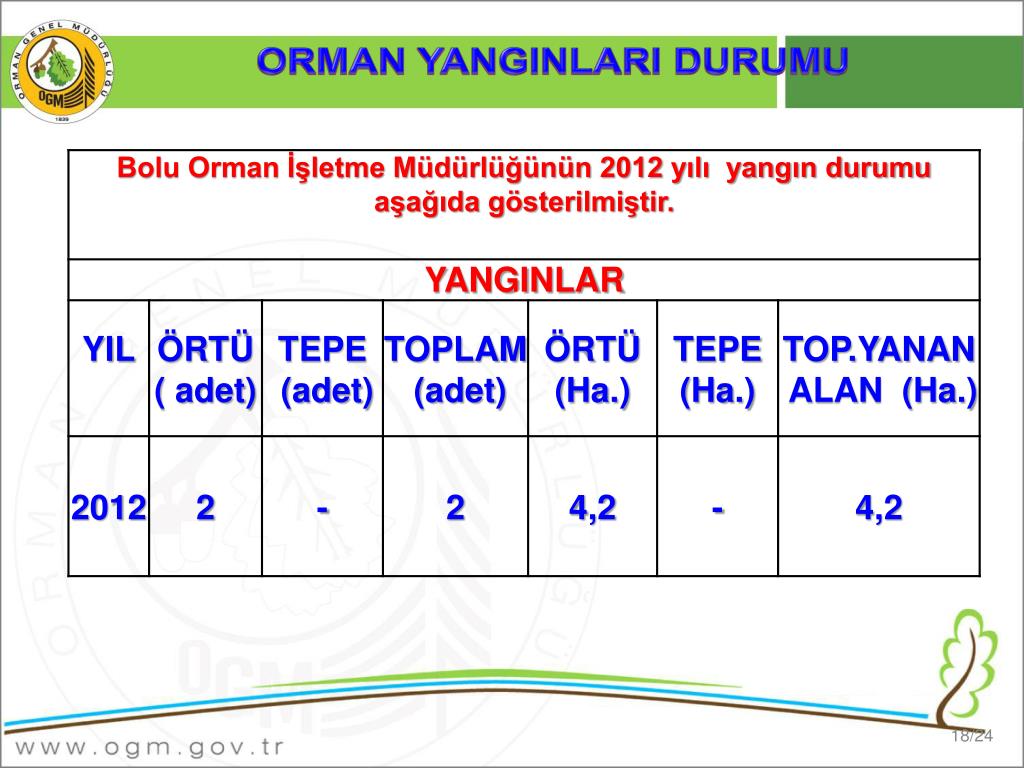 ORMAN GENEL MÜDÜRLÜĞÜ
OGM
1839

ORMAN YANGINLARI DURUMU

Bolu Orman İşletme Müdürlüğünün 2012 yılı yangın durumu aşağıda gösterilmiştir.

YANGINLAR

| YIL | ÖRTÜ ( adet) | TEPE (adet) | TOPLAM (adet) | ÖRTÜ (Ha.) | TEPE (Ha.) | TOP.YANAN ALAN (Ha.) |
|---|---|---|---|---|---|---|
| 2012 | 2 | - | 2 | 4,2 | - | 4,2 |

www.ogm.gov.tr

18/24